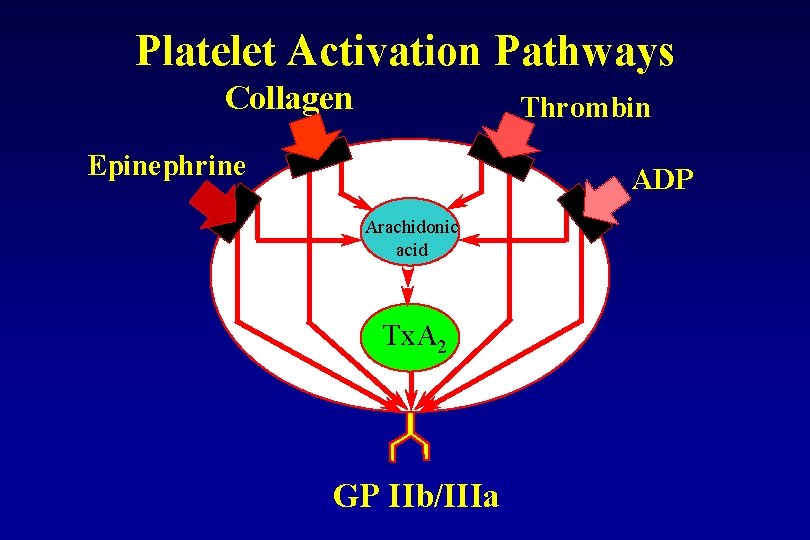 Platelet Activation Pathways

Collagen

Thrombin

Epinephrine

ADP

Arachidonic acid

$TxA_2$

GP IIb/IIIa